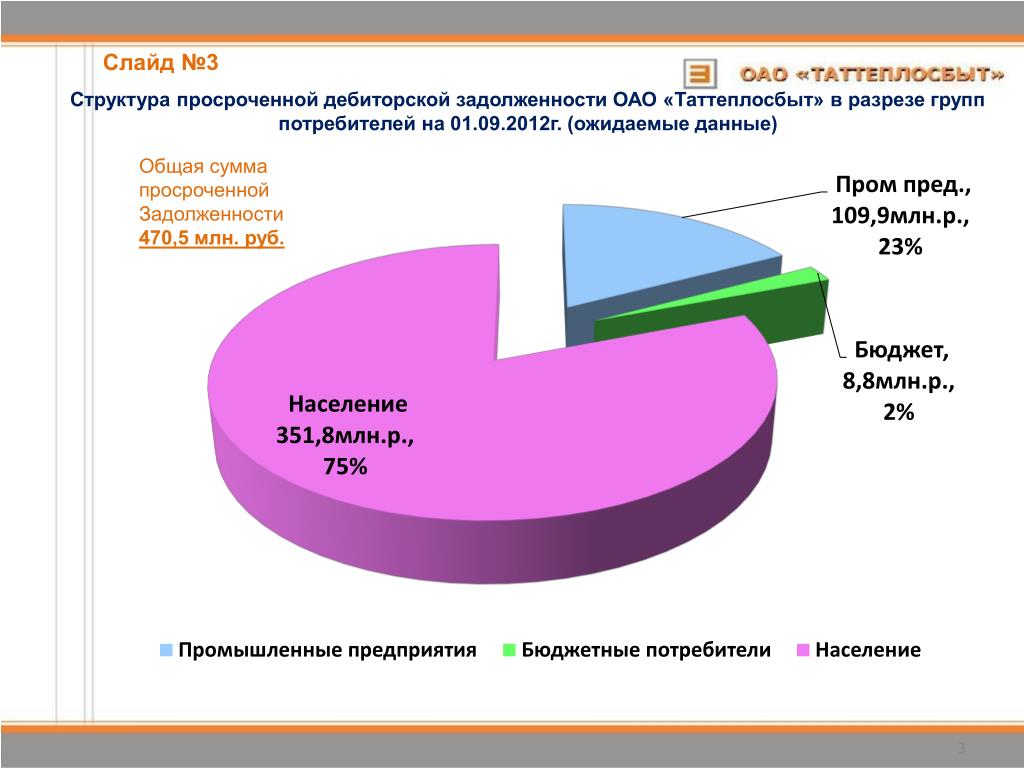 Слайд №3

ОАО «ТАТТЕПЛОСБЫТ»

Структура просроченной дебиторской задолженности ОАО «Таттеплосбыт» в разрезе групп потребителей на 01.09.2012г. (ожидаемые данные)

Общая сумма просроченной Задолженности 470,5 млн. руб.

Пром пред., 109,9млн.р., 23%

Бюджет, 8,8млн.р., 2%

Население 351,8млн.р., 75%

Промышленные предприятия Бюджетные потребители Население

3